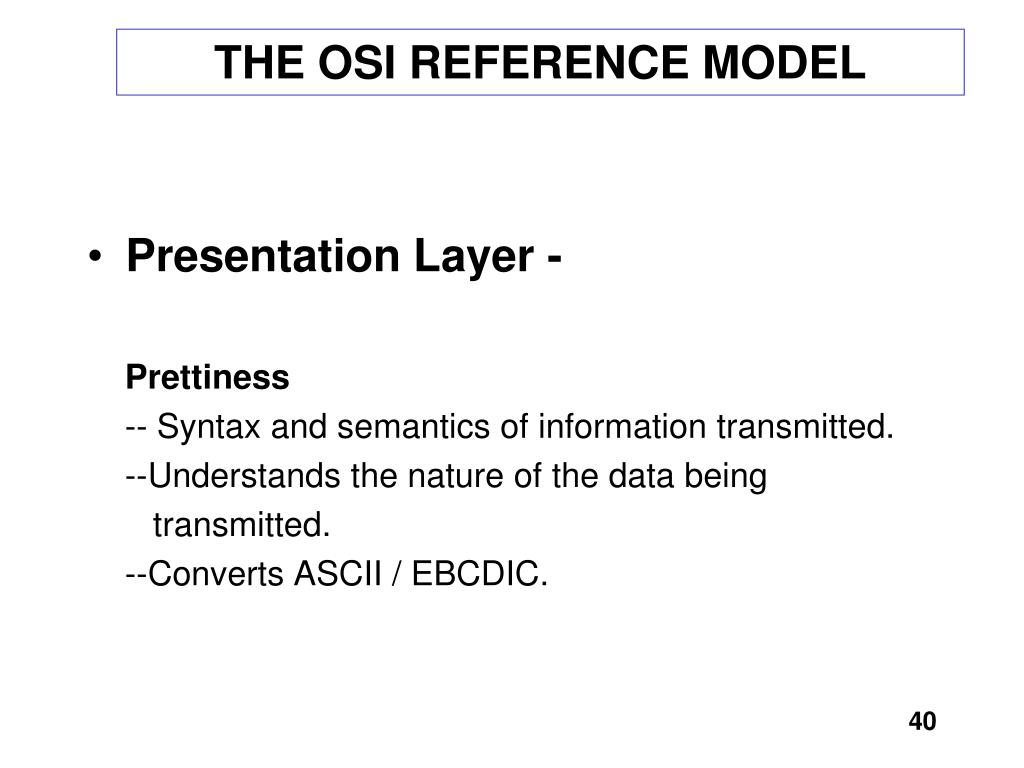 THE OSI REFERENCE MODEL

• Presentation Layer -

Prettiness

-- Syntax and semantics of information transmitted.

--Understands the nature of the data being transmitted.

--Converts ASCII / EBCDIC.

40